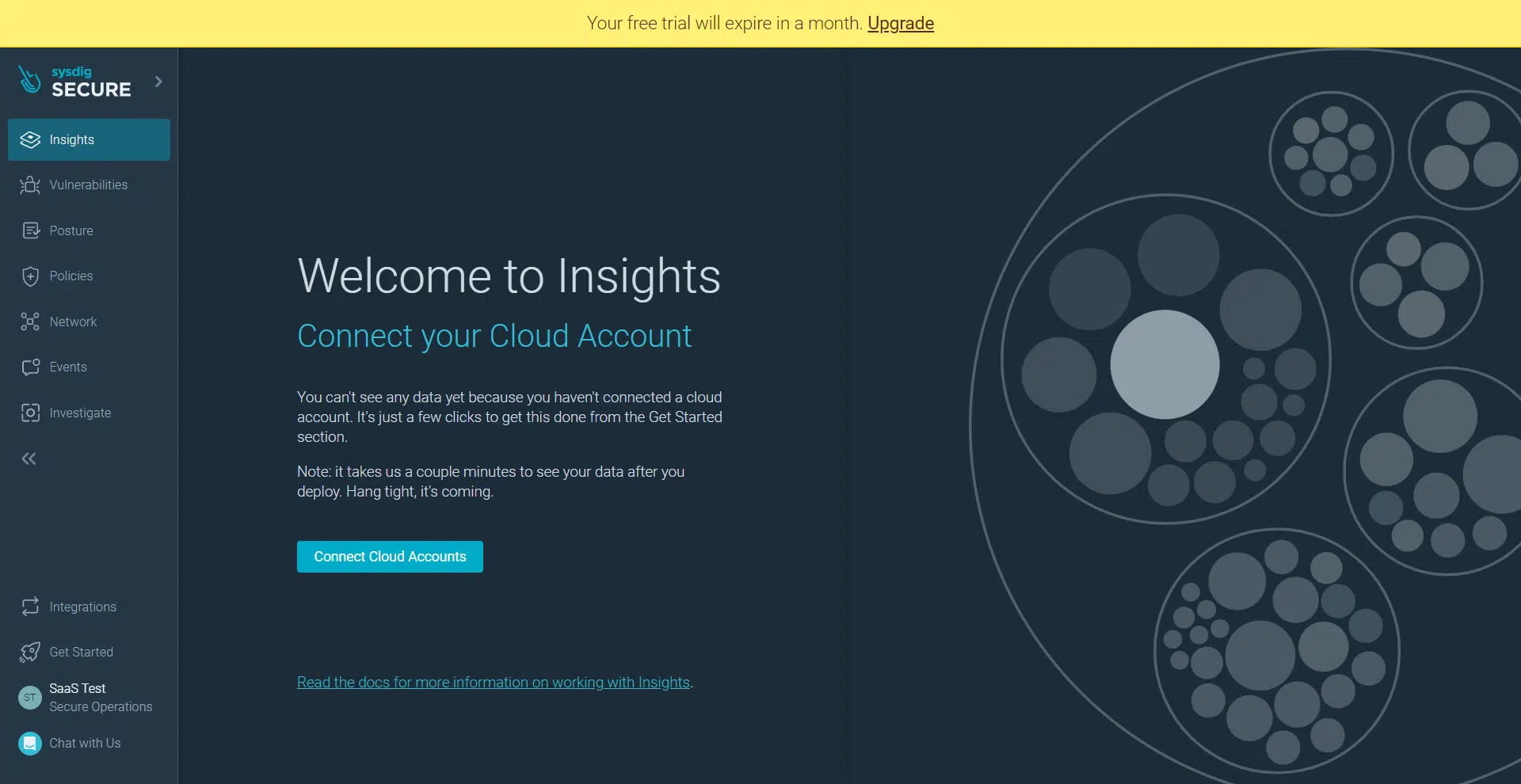 Your free trial will expire in a month. Upgrade

sysdig
SECURE

Insights

Vulnerabilities

Posture

Policies

Network

Events

Investigate

Integrations

Get Started

ST SaaS Test
Secure Operations

Chat with Us

Welcome to Insights

Connect your Cloud Account

You can't see any data yet because you haven't connected a cloud account. It's just a few clicks to get this done from the Get Started section.

Note: it takes us a couple minutes to see your data after you deploy. Hang tight, it's coming.

Connect Cloud Accounts

Read the docs for more information on working with Insights.